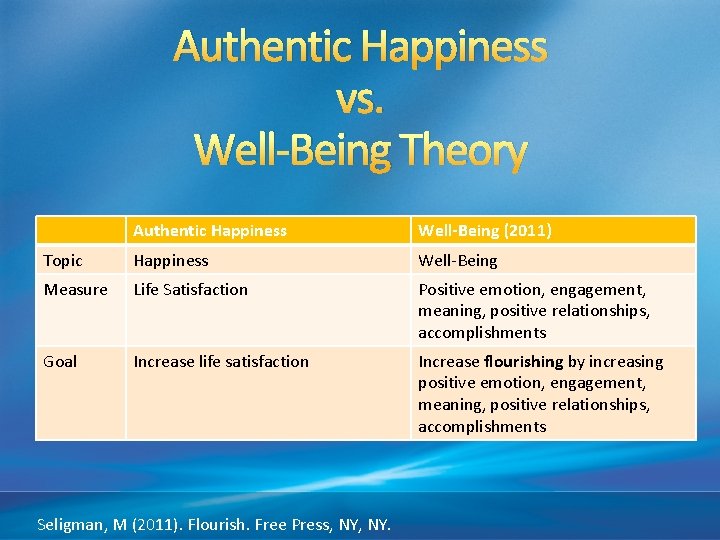 Authentic Happiness
vs.
Well-Being Theory

| | Authentic Happiness | Well-Being (2011) |
|---|---|---|
| Topic | Happiness | Well-Being |
| Measure | Life Satisfaction | Positive emotion, engagement, meaning, positive relationships, accomplishments |
| Goal | Increase life satisfaction | Increase flourishing by increasing positive emotion, engagement, meaning, positive relationships, accomplishments |

Seligman, M (2011). Flourish. Free Press, NY, NY.